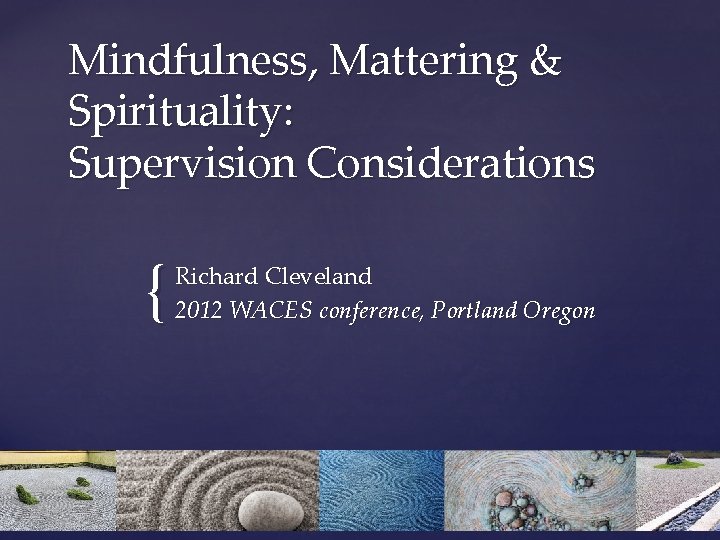 Mindfulness, Mattering & Spirituality:
Supervision Considerations

{ Richard Cleveland
2012 WACES conference, Portland Oregon